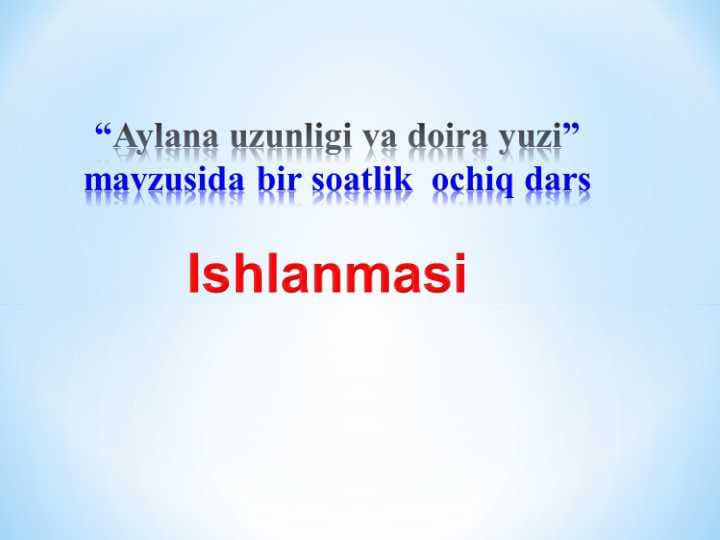 “Aylana uzunligi va doira yuzi” mavzusida bir soatlik ochiq dars

Ishlanmasi